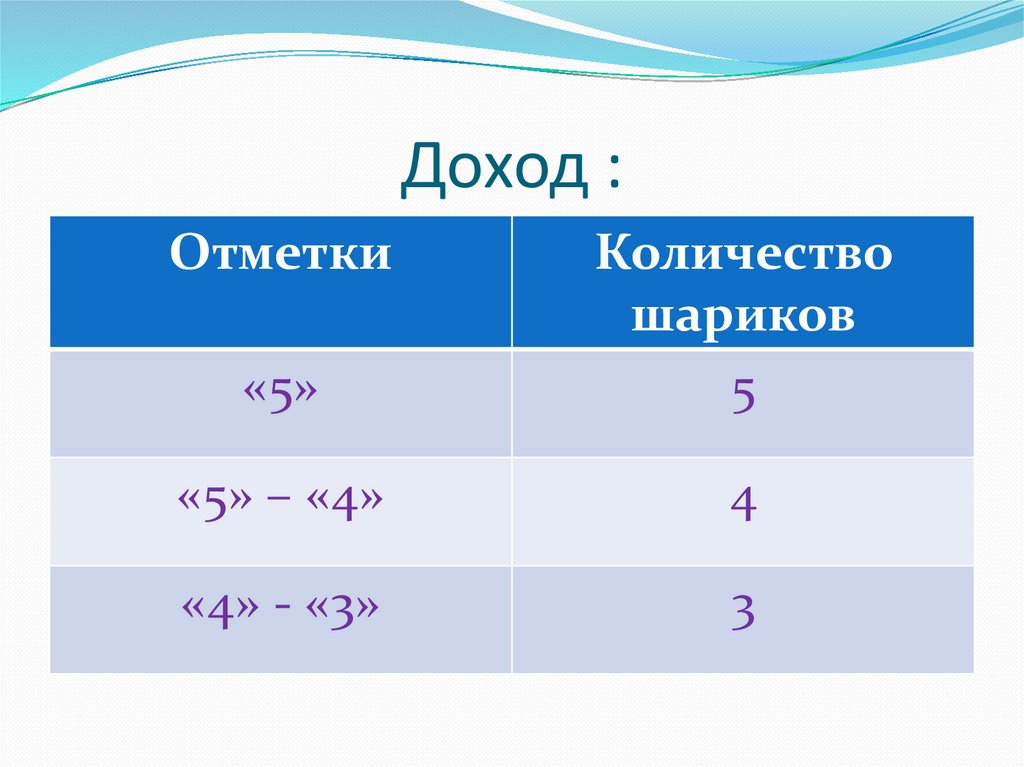 Доход :

| Отметки | Количество шариков |
|---|---|
| «5» | 5 |
| «5» – «4» | 4 |
| «4» - «3» | 3 |